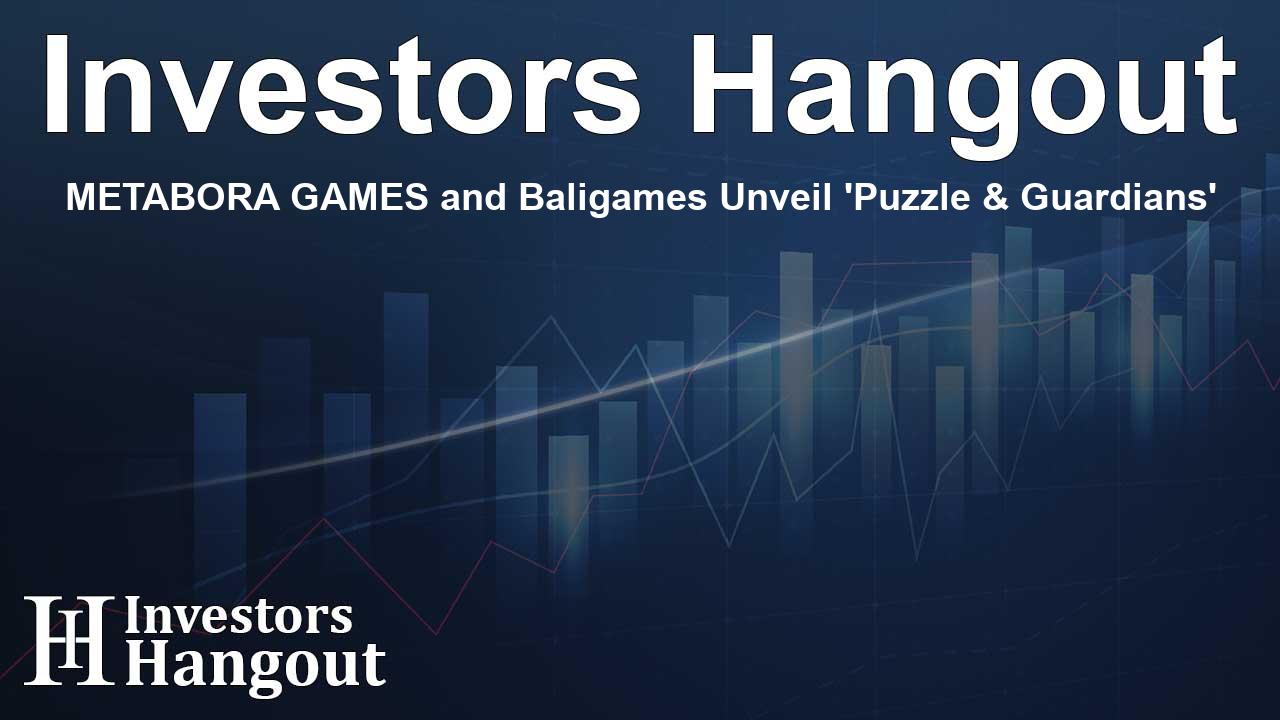 Investors Hangout

METABORA GAMES and Baligames Unveil 'Puzzle & Guardians'

IH Investors Hangout